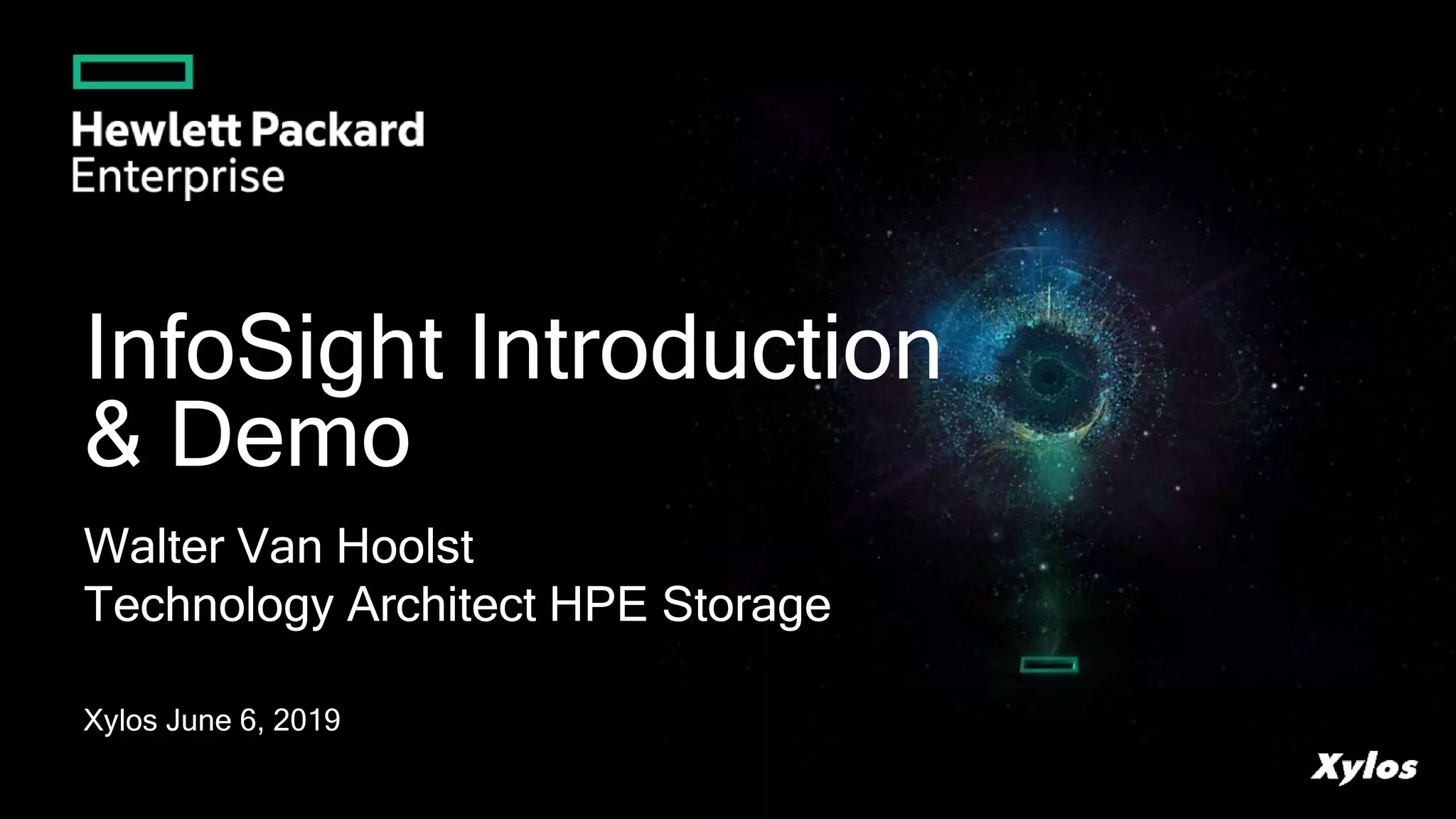 Hewlett Packard Enterprise

InfoSight Introduction & Demo

Walter Van Hoolst
Technology Architect HPE Storage

Xylos June 6, 2019

Xylos